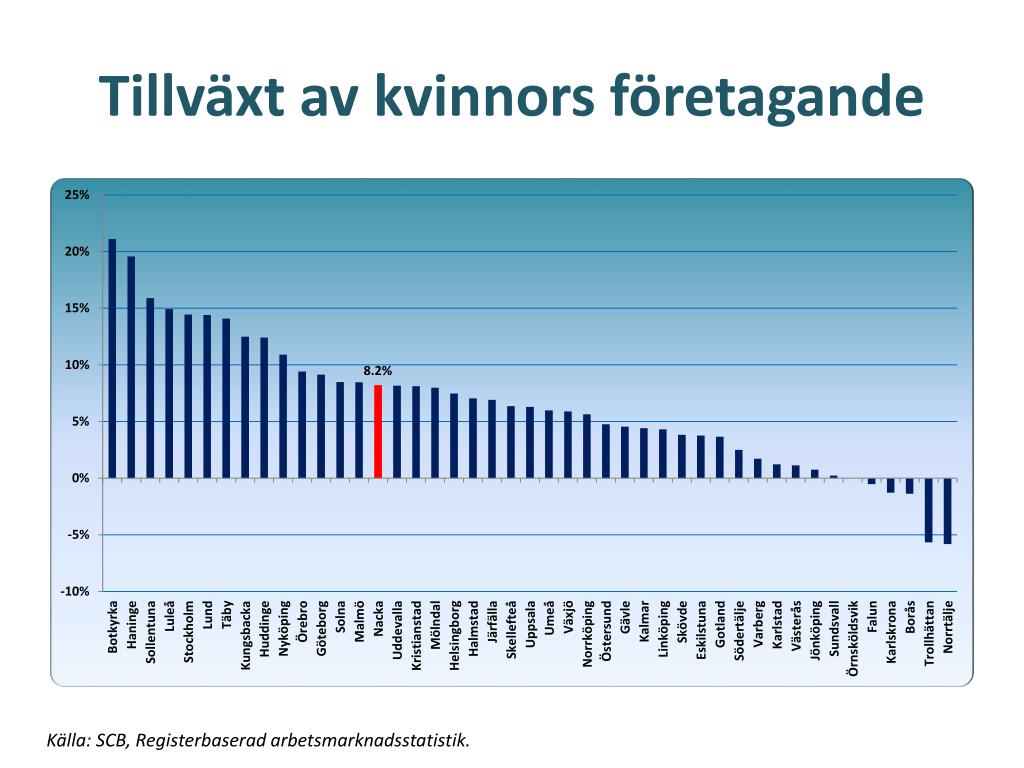 Tillväxt av kvinnors företagande

25%
20%
15%
10%
5%
0%
-5%
-10%

8.2%

Botkyrka
Haninge
Sollentuna
Luleå
Stockholm
Lund
Täby
Kungsbacka
Huddinge
Nyköping
Örebro
Göteborg
Solna
Malmö
Nacka
Uddevalla
Kristianstad
Mölndal
Helsingborg
Halmstad
Järfälla
Skellefteå
Uppsala
Umeå
Växjö
Norrköping
Östersund
Gävle
Kalmar
Linköping
Skövde
Eskilstuna
Gotland
Södertälje
Varberg
Karlstad
Västerås
Jönköping
Sundsvall
Örnsköldsvik
Falun
Karlskrona
Borås
Trollhättan
Norrtälje

Källa: SCB, Registerbaserad arbetsmarknadsstatistik.